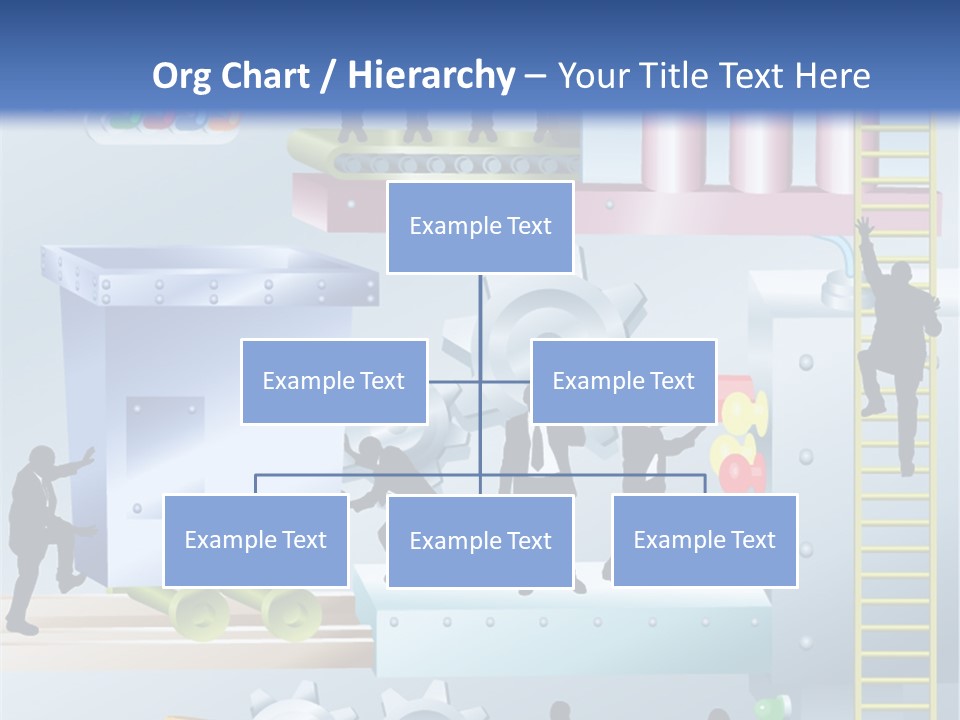 Org Chart / Hierarchy – Your Title Text Here

Example Text

Example Text

Example Text

Example Text

Example Text

Example Text